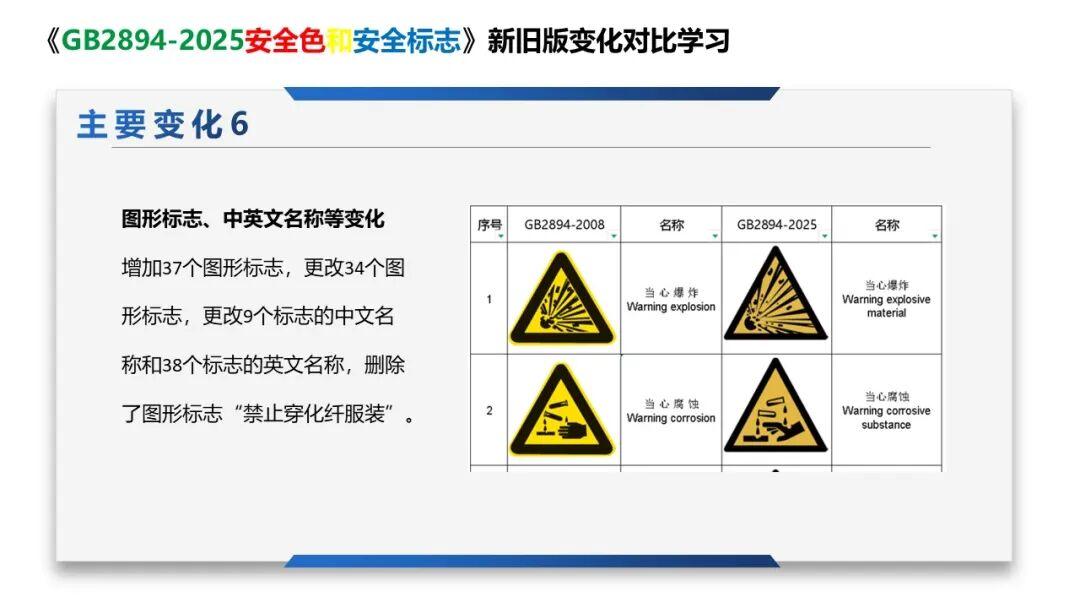 《GB2894-2025安全色和安全标志》新旧版变化对比学习

主要变化6

图形标志、中英文名称等变化

增加37个图形标志，更改34个图形标志，更改9个标志的中文名称和38个标志的英文名称，删除了图形标志“禁止穿化纤服装”。

| 序号 | GB2894-2008 | 名称 | GB2894-2025 | 名称 |
|---|---|---|---|---|
| 1 | | 当心爆炸 Warning explosion | | 当心爆炸 Warning explosive material |
| 2 | | 当心腐蚀 Warning corrosion | | 当心腐蚀 Warning corrosive substance |